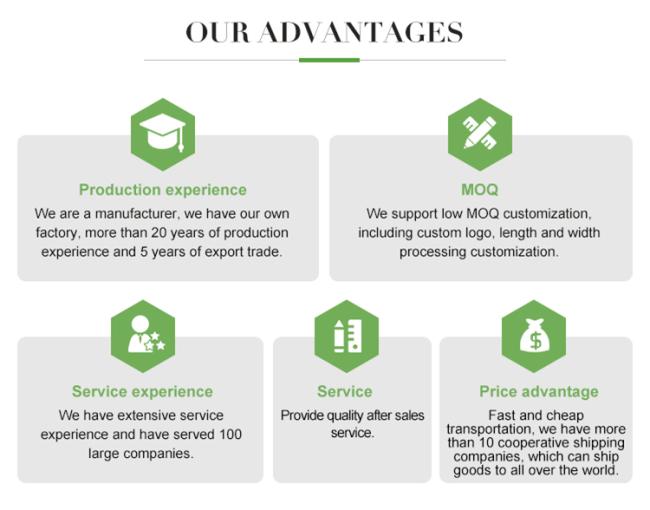 OUR ADVANTAGES

Production experience

We are a manufacturer, we have our own factory, more than 20 years of production experience and 5 years of export trade.

MOQ

We support low MOQ customization, including custom logo, length and width processing customization.

Service experience

We have extensive service experience and have served 100 large companies.

Service

Provide quality after sales service.

Price advantage

Fast and cheap transportation, we have more than 10 cooperative shipping companies, which can ship goods to all over the world.